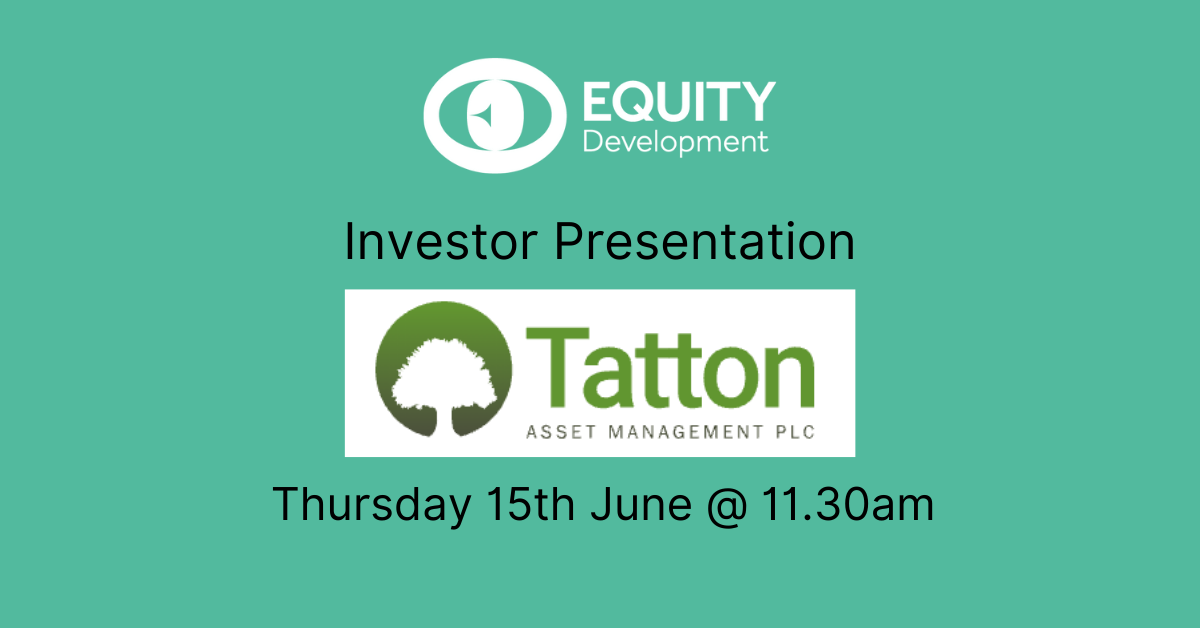 EQUITY
Development

Investor Presentation

Tatton
ASSET MANAGEMENT PLC

Thursday 15th June @ 11.30am